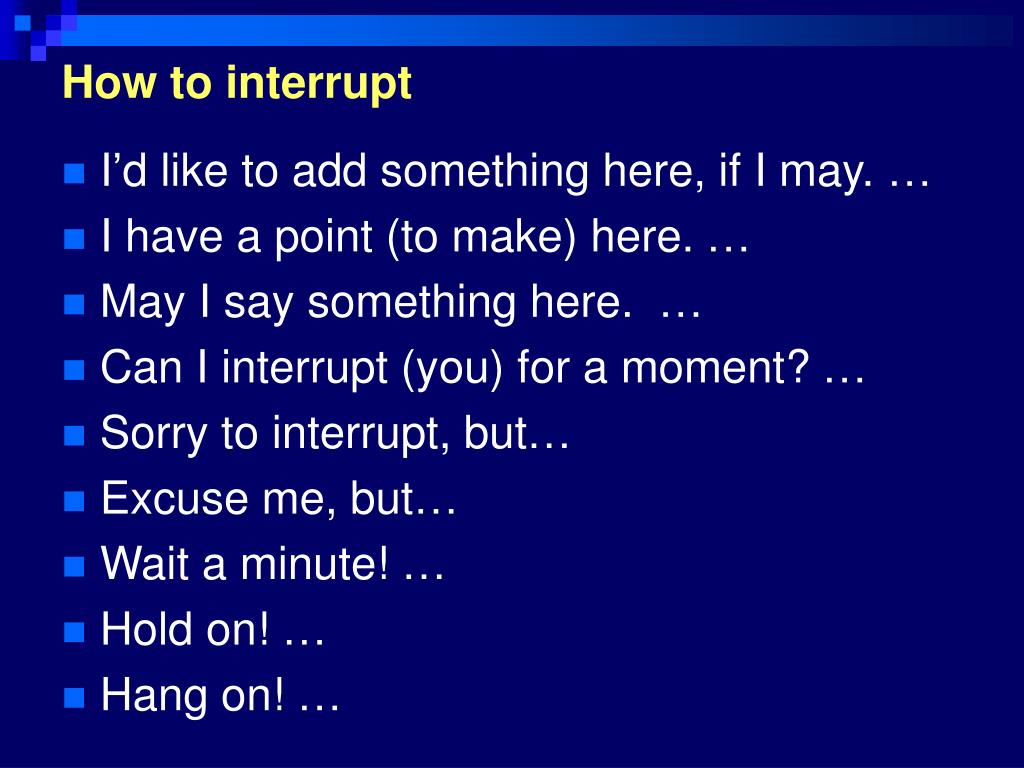 How to interrupt

- I’d like to add something here, if I may. …
- I have a point (to make) here. …
- May I say something here. …
- Can I interrupt (you) for a moment? …
- Sorry to interrupt, but…
- Excuse me, but…
- Wait a minute! …
- Hold on! …
- Hang on! …